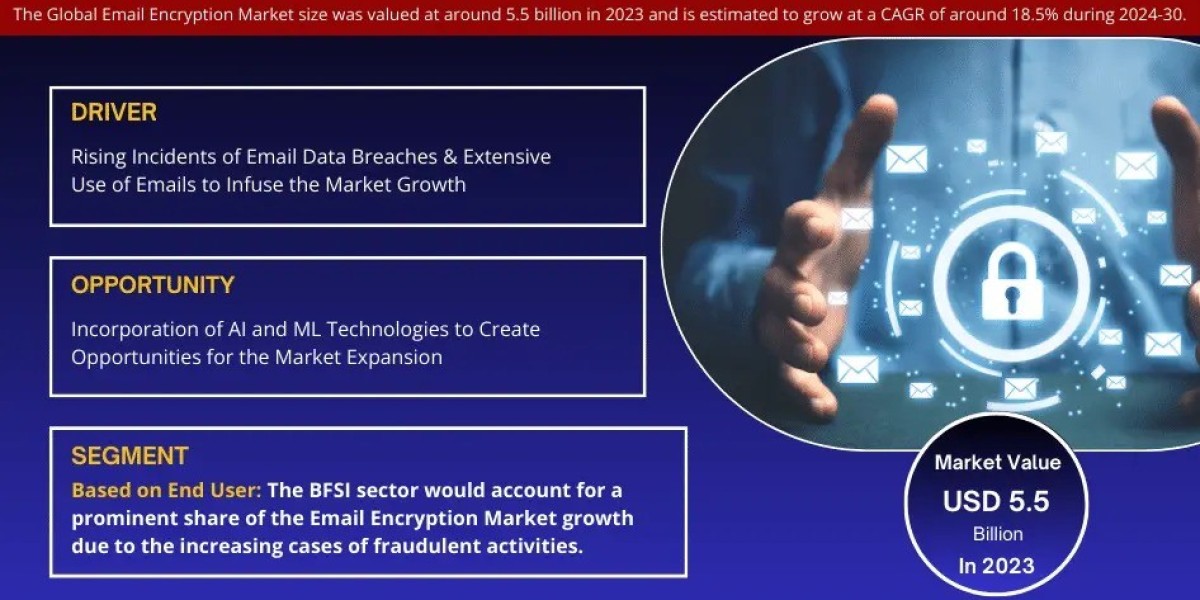 The Global Email Encryption Market size was valued at around 5.5 billion in 2023 and is estimated to grow at a CAGR of around 18.5% during 2024-30.

DRIVER

Rising Incidents of Email Data Breaches & Extensive Use of Emails to Infuse the Market Growth

OPPORTUNITY

Incorporation of AI and ML Technologies to Create Opportunities for the Market Expansion

SEGMENT

Based on End User: The BFSI sector would account for a prominent share of the Email Encryption Market growth due to the increasing cases of fraudulent activities.

Market Value
USD 5.5
Billion
In 2023